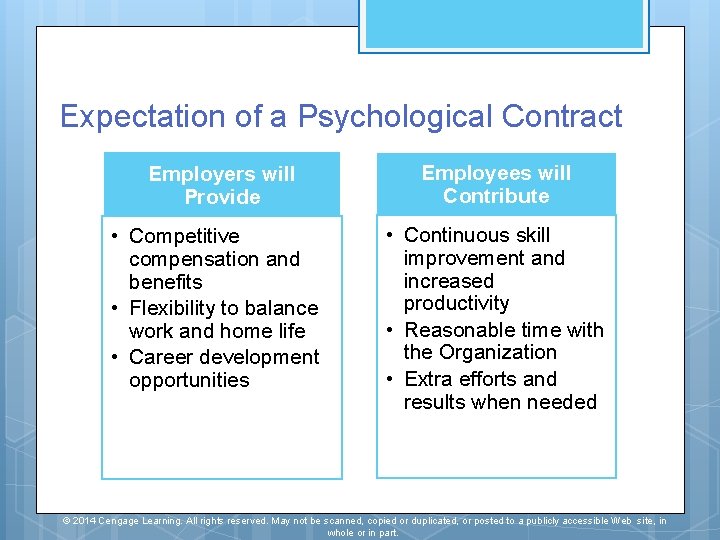 Expectation of a Psychological Contract

Employers will Provide

• Competitive compensation and benefits
• Flexibility to balance work and home life
• Career development opportunities

Employees will Contribute

• Continuous skill improvement and increased productivity
• Reasonable time with the Organization
• Extra efforts and results when needed

© 2014 Cengage Learning. All rights reserved. May not be scanned, copied or duplicated, or posted to a publicly accessible Web site, in whole or in part.